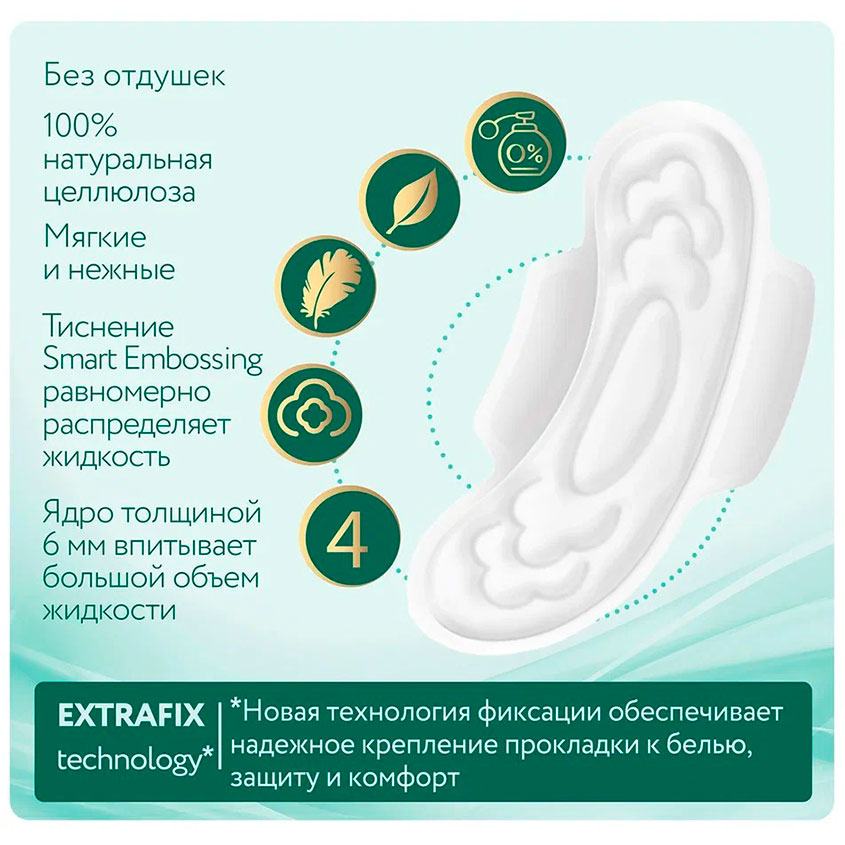 Без отдушек

100% натуральная целлюлоза

Мягкие и нежные

Тиснение Smart Embossing равномерно распределяет жидкость

Ядро толщиной 6 мм впитывает большой объем жидкости

0%

4

EXTRAFIX technology*

*Новая технология фиксации обеспечивает надежное крепление прокладки к белью, защиту и комфорт